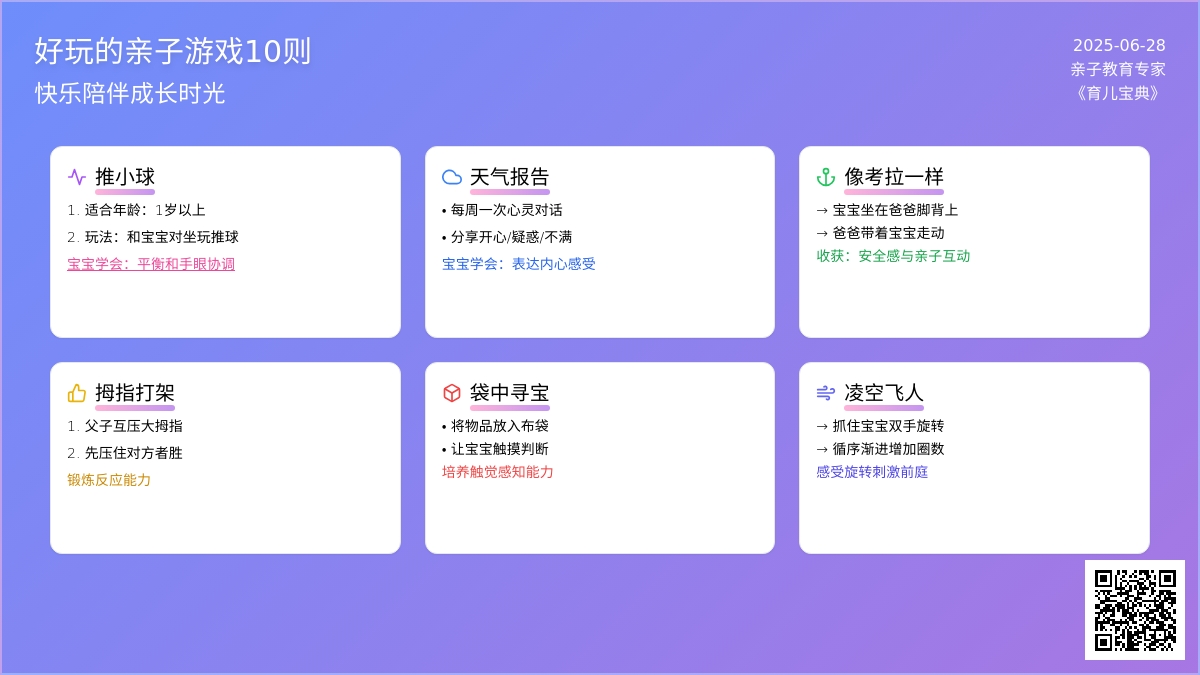 好玩的亲子游戏10则
快乐陪伴成长时光

2025-06-28
亲子教育专家
《育儿宝典》

推小球
1. 适合年龄：1岁以上
2. 玩法：和宝宝对坐玩推球
宝宝学会：平衡和手眼协调

天气报告
• 每周一次心灵对话
• 分享开心/疑惑/不满
宝宝学会：表达内心感受

像考拉一样
→ 宝宝坐在爸爸脚背上
→ 爸爸带着宝宝走动
收获：安全感与亲子互动

拇指打架
1. 父子互压大拇指
2. 先压住对方者胜
锻炼反应能力

袋中寻宝
• 将物品放入布袋
• 让宝宝触摸判断
培养触觉感知能力

凌空飞人
→ 抓住宝宝双手旋转
→ 循序渐进增加圈数
感受旋转刺激前庭